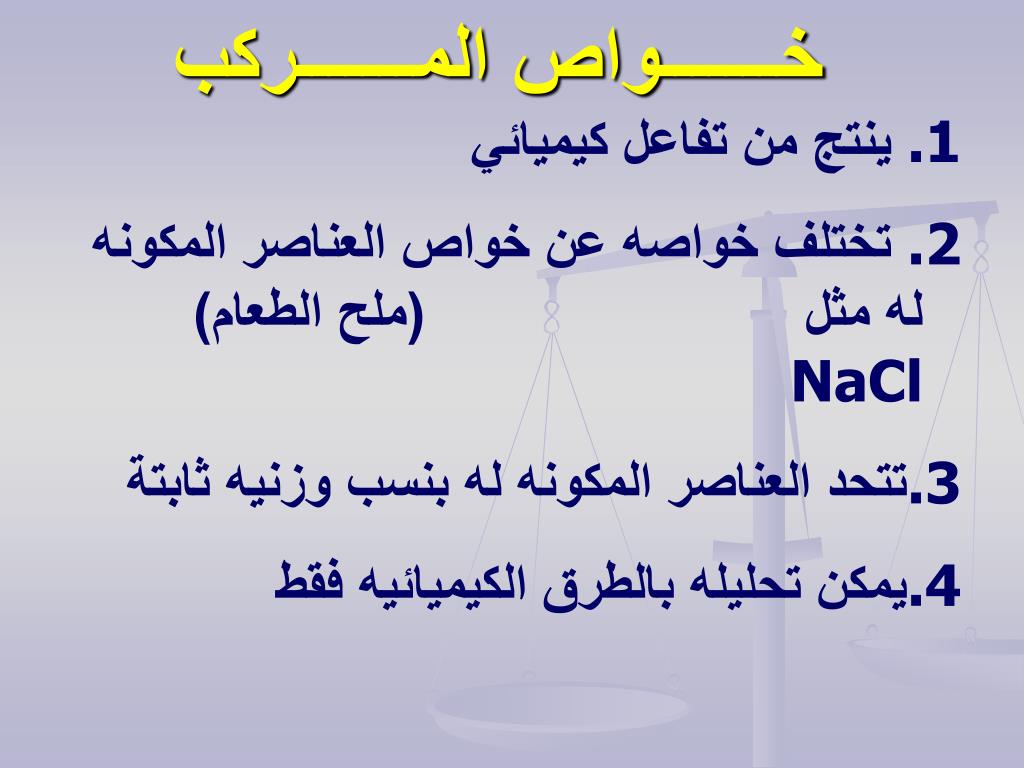 خـــــواص المـــــركب

1. ينتج من تفاعل كيميائي

2. تختلف خواصه عن خواص العناصر المكونه له مثل (ملح الطعام) NaCl

3.تتحد العناصر المكونه له بنسب وزنيه ثابتة

4.يمكن تحليله بالطرق الكيميائيه فقط